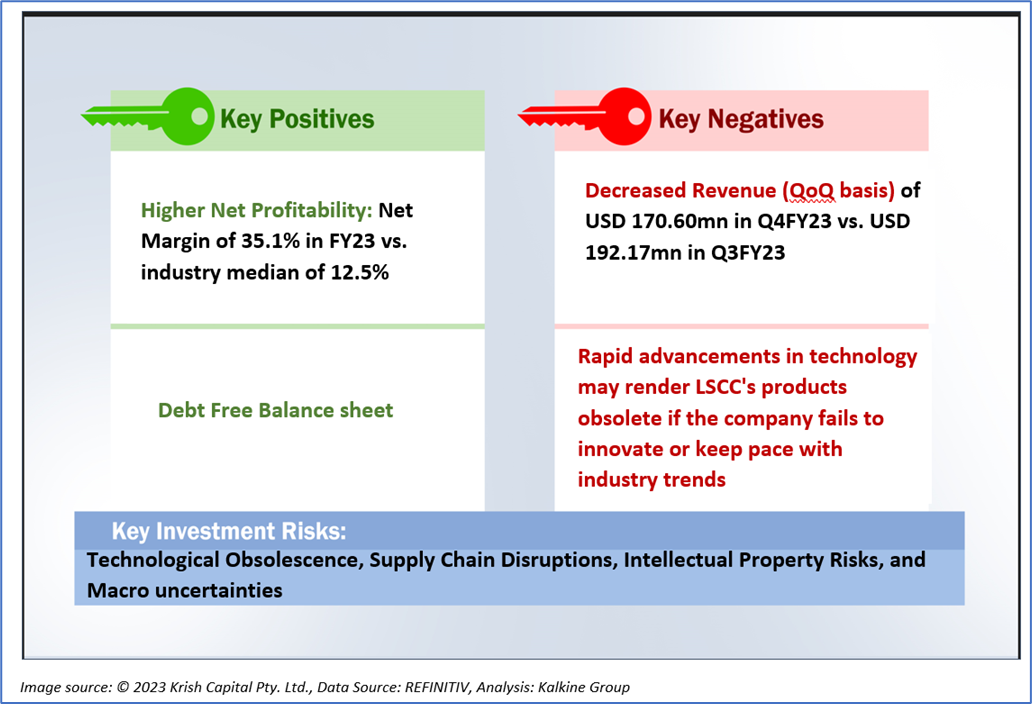 Key Positives

Higher Net Profitability: Net Margin of 35.1% in FY23 vs. industry median of 12.5%

Debt Free Balance sheet

Key Negatives

Decreased Revenue (QoQ basis) of USD 170.60mn in Q4FY23 vs. USD 192.17mn in Q3FY23

Rapid advancements in technology may render LSCC's products obsolete if the company fails to innovate or keep pace with industry trends

Key Investment Risks:

Technological Obsolescence, Supply Chain Disruptions, Intellectual Property Risks, and Macro uncertainties

Image source: © 2023 Krish Capital Pty. Ltd., Data Source: REFINITIV, Analysis: Kalkine Group